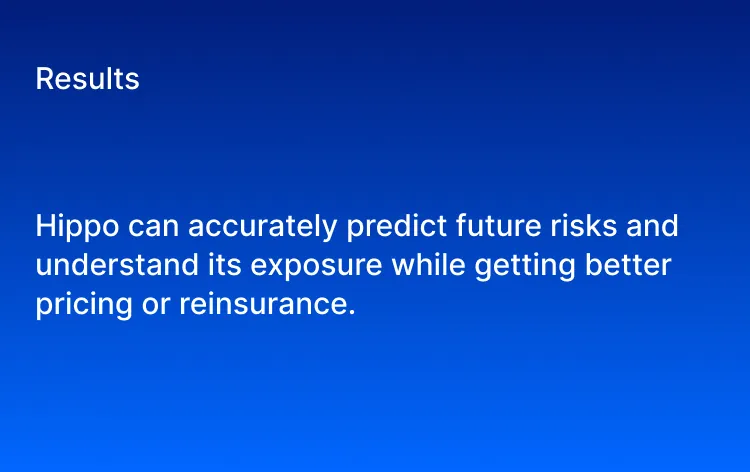 Results

Hippo can accurately predict future risks and understand its exposure while getting better pricing or reinsurance.